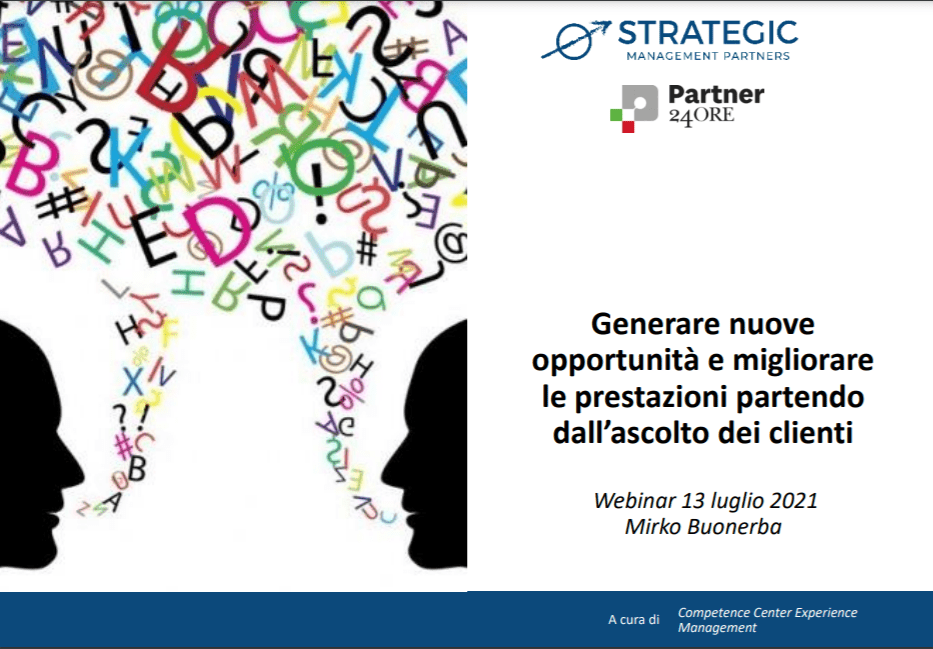 STRATEGIC
MANAGEMENT PARTNERS

Partner
24ORE

Generare nuove opportunità e migliorare le prestazioni partendo dall'ascolto dei clienti

Webinar 13 luglio 2021
Mirko Buonerba

A cura di Competence Center Experience Management